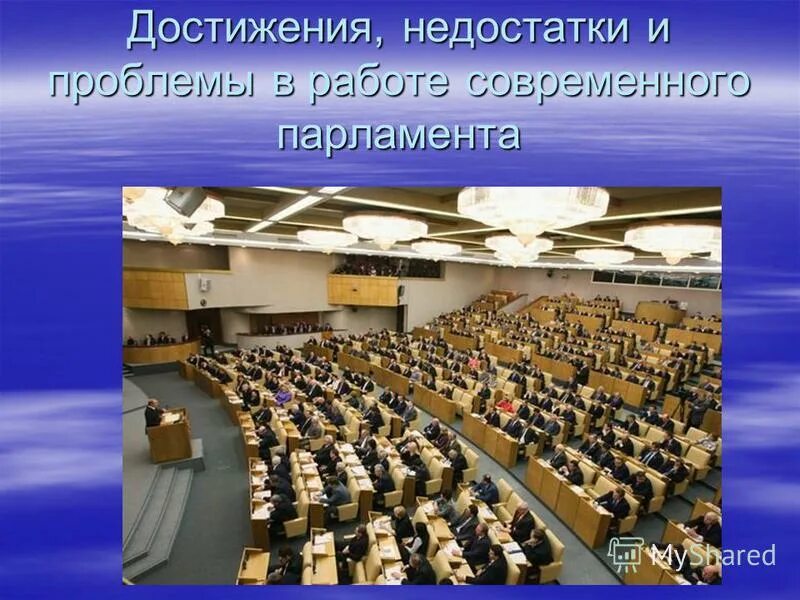 Достижения, недостатки и проблемы в работе современного парламента

MyShared